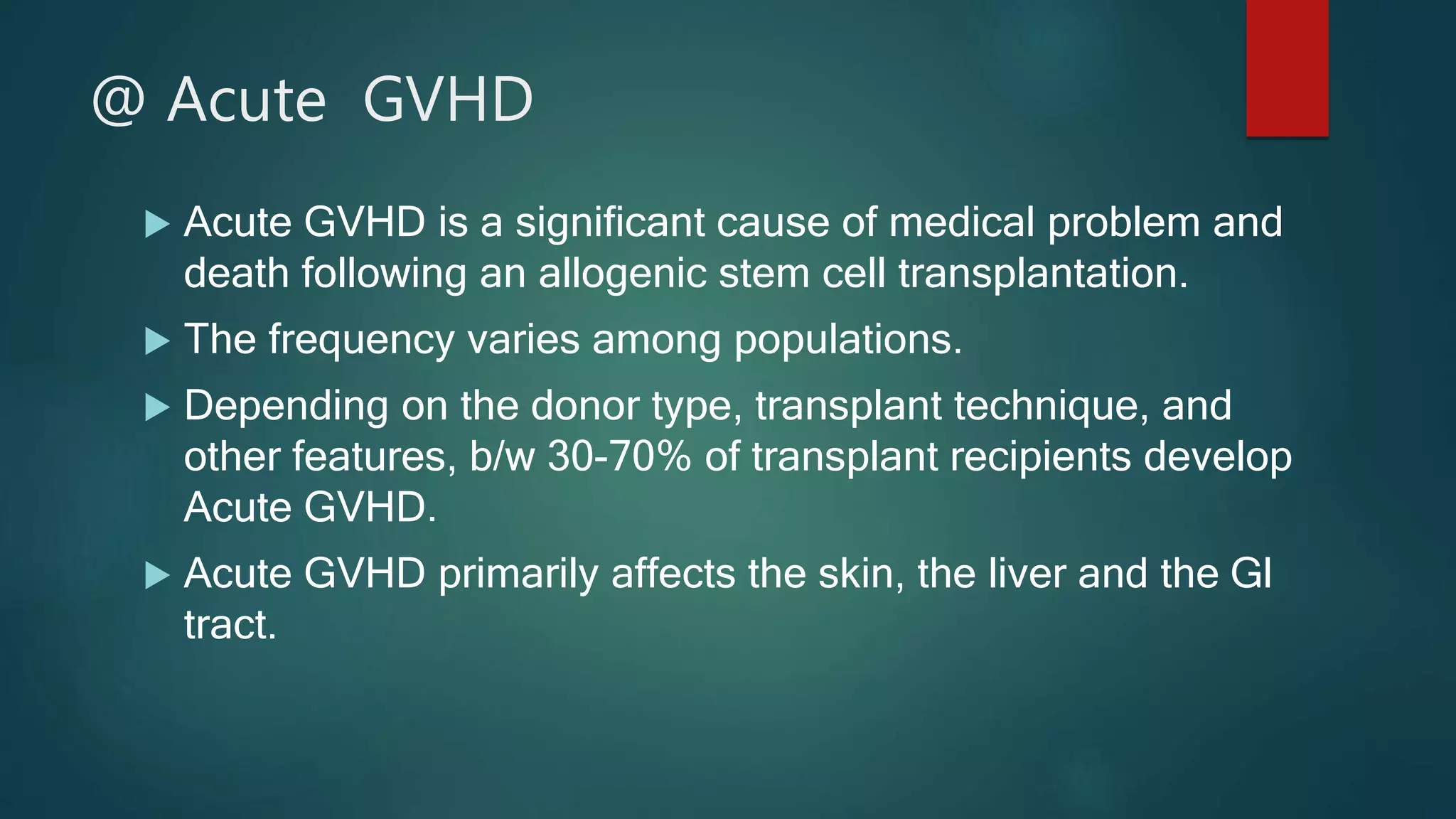 @ Acute GVHD

▶ Acute GVHD is a significant cause of medical problem and death following an allogenic stem cell transplantation.

▶ The frequency varies among populations.

▶ Depending on the donor type, transplant technique, and other features, b/w 30-70% of transplant recipients develop Acute GVHD.

▶ Acute GVHD primarily affects the skin, the liver and the GI tract.